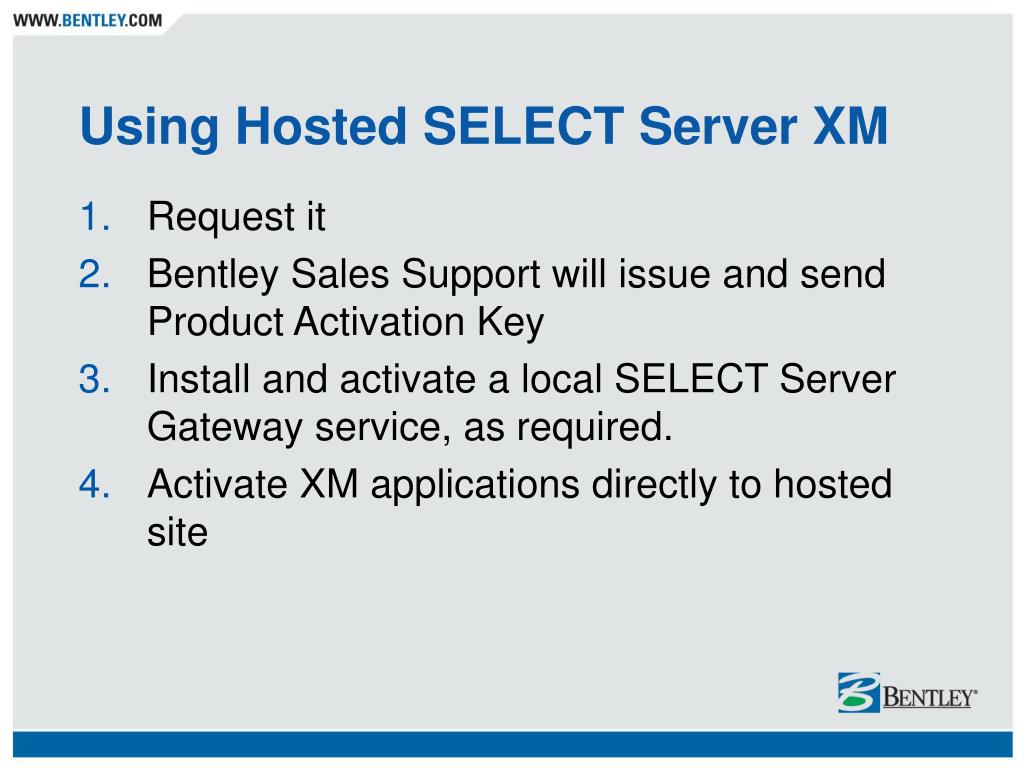 WWW.BENTLEY.COM

Using Hosted SELECT Server XM

1. Request it
2. Bentley Sales Support will issue and send Product Activation Key
3. Install and activate a local SELECT Server Gateway service, as required.
4. Activate XM applications directly to hosted site

BENTLEY®